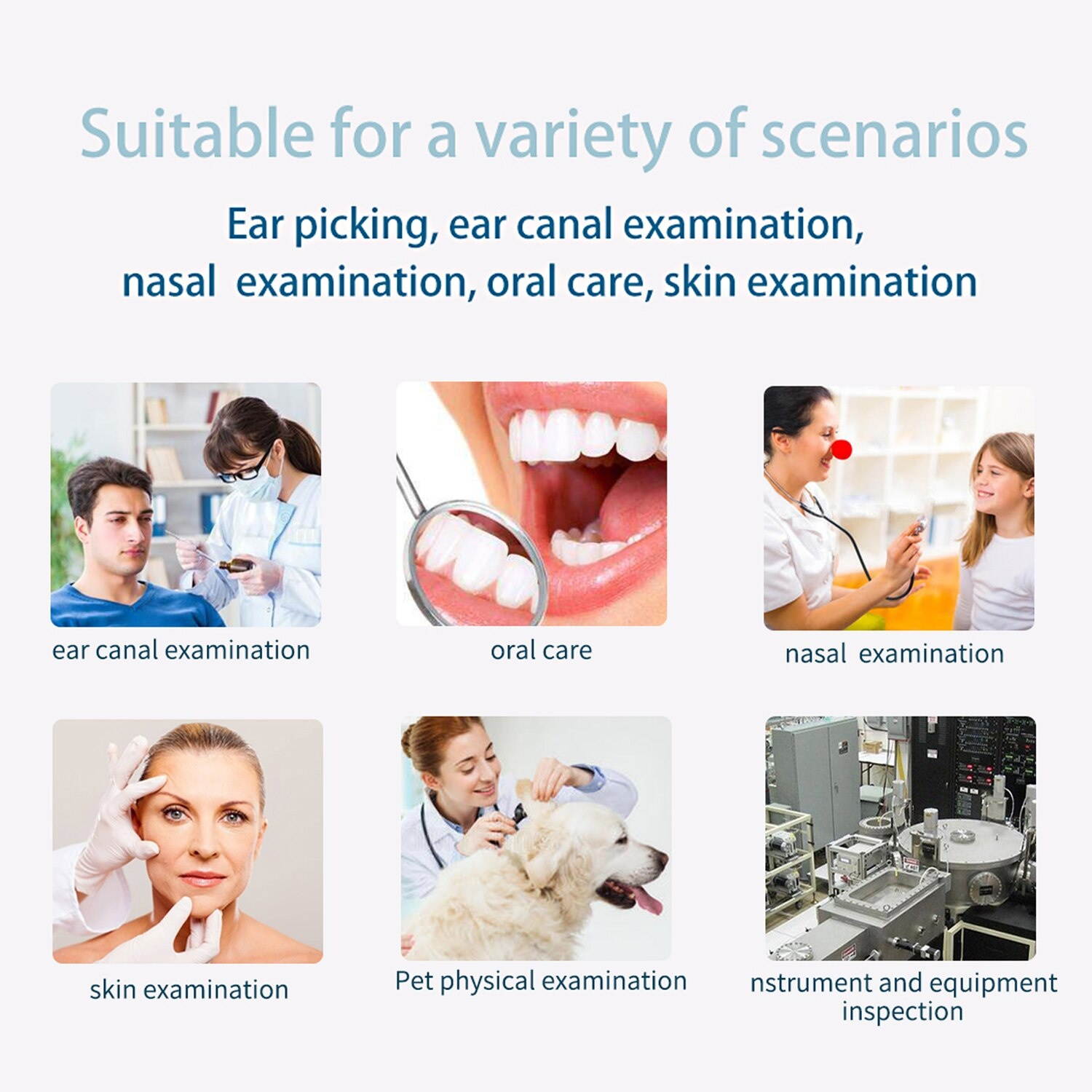 Suitable for a variety of scenarios

Ear picking, ear canal examination, nasal examination, oral care, skin examination

ear canal examination

oral care

nasal examination

skin examination

Pet physical examination

nstrument and equipment inspection